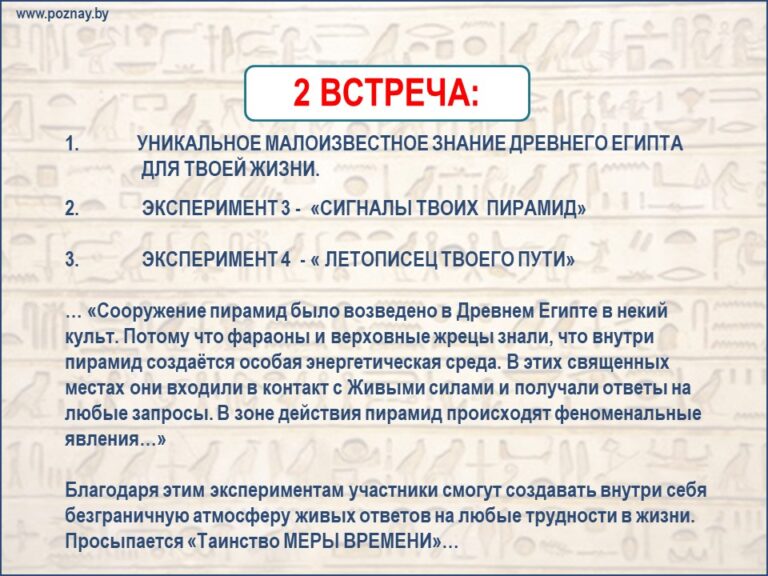 www.poznay.by

2 ВСТРЕЧА:

1. УНИКАЛЬНОЕ МАЛОИЗВЕСТНОЕ ЗНАНИЕ ДРЕВНЕГО ЕГИПТА ДЛЯ ТВОЕЙ ЖИЗНИ.

2. ЭКСПЕРИМЕНТ 3 - «СИГНАЛЫ ТВОИХ ПИРАМИД»

3. ЭКСПЕРИМЕНТ 4 - « ЛЕТОПИСЕЦ ТВОЕГО ПУТИ»

… «Сооружение пирамид было возведено в Древнем Египте в некий культ. Потому что фараоны и верховные жрецы знали, что внутри пирамид создаётся особая энергетическая среда. В этих священных местах они входили в контакт с Живыми силами и получали ответы на любые запросы. В зоне действия пирамид происходят феноменальные явления…»

Благодаря этим экспериментам участники смогут создавать внутри себя безграничную атмосферу живых ответов на любые трудности в жизни. Просыпается «Таинство МЕРЫ ВРЕМЕНИ»…